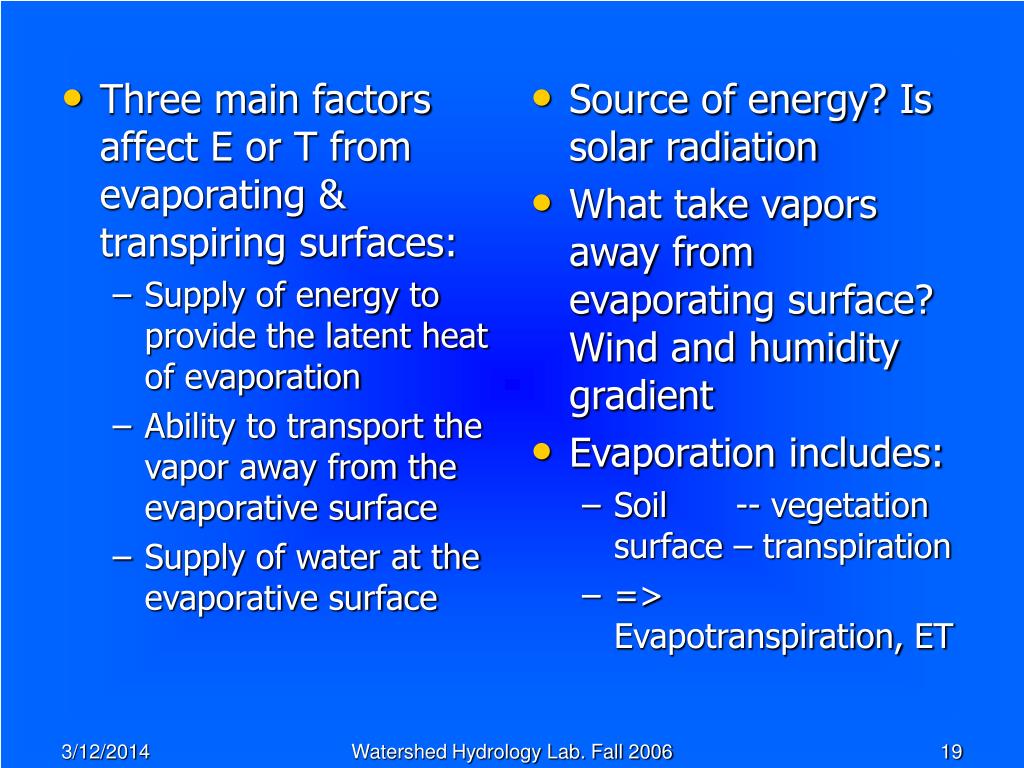 • Three main factors affect E or T from evaporating & transpiring surfaces:
– Supply of energy to provide the latent heat of evaporation
– Ability to transport the vapor away from the evaporative surface
– Supply of water at the evaporative surface

• Source of energy? Is solar radiation
• What take vapors away from evaporating surface? Wind and humidity gradient
• Evaporation includes:
– Soil -- vegetation surface – transpiration
– => Evapotranspiration, ET

3/12/2014
Watershed Hydrology Lab. Fall 2006
19